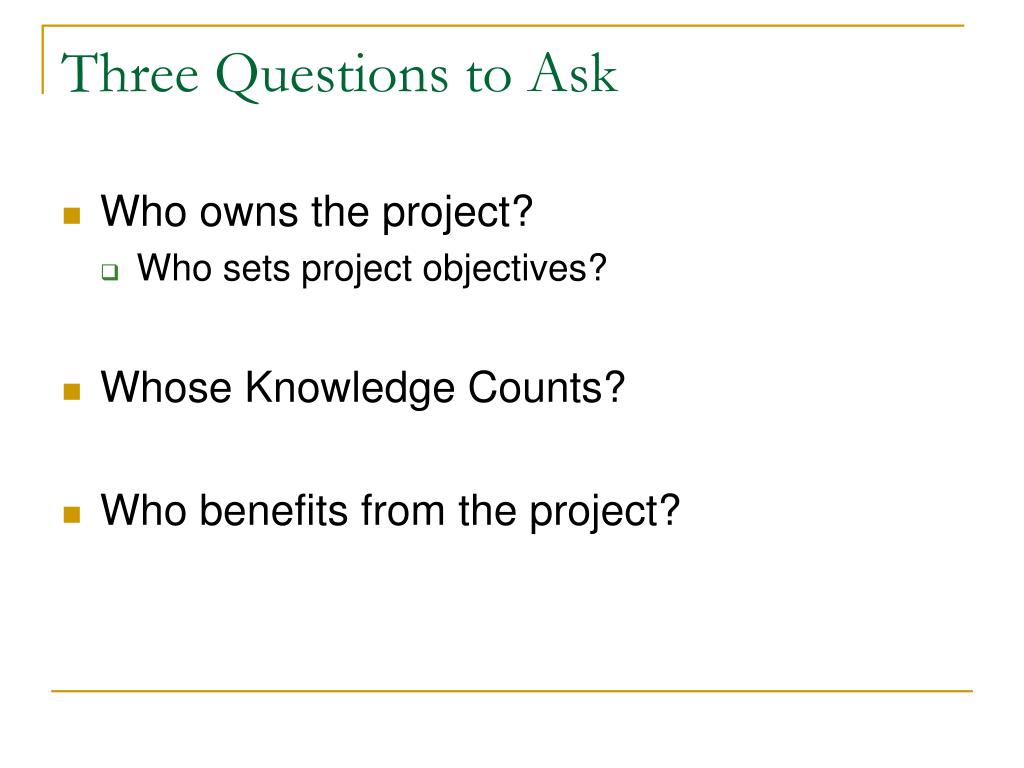 Three Questions to Ask

- Who owns the project?
  - Who sets project objectives?

- Whose Knowledge Counts?

- Who benefits from the project?